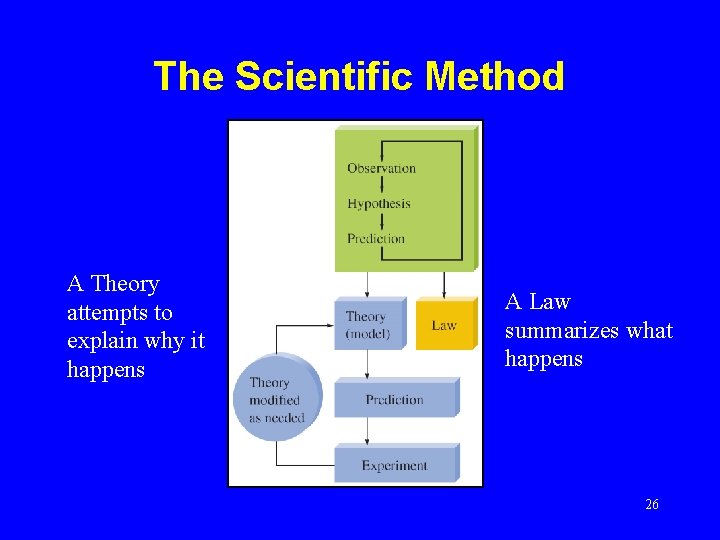 The Scientific Method

A Theory attempts to explain why it happens

Observation

Hypothesis

Prediction

Theory (model)

Law

Theory modified as needed

Prediction

Experiment

A Law summarizes what happens

26